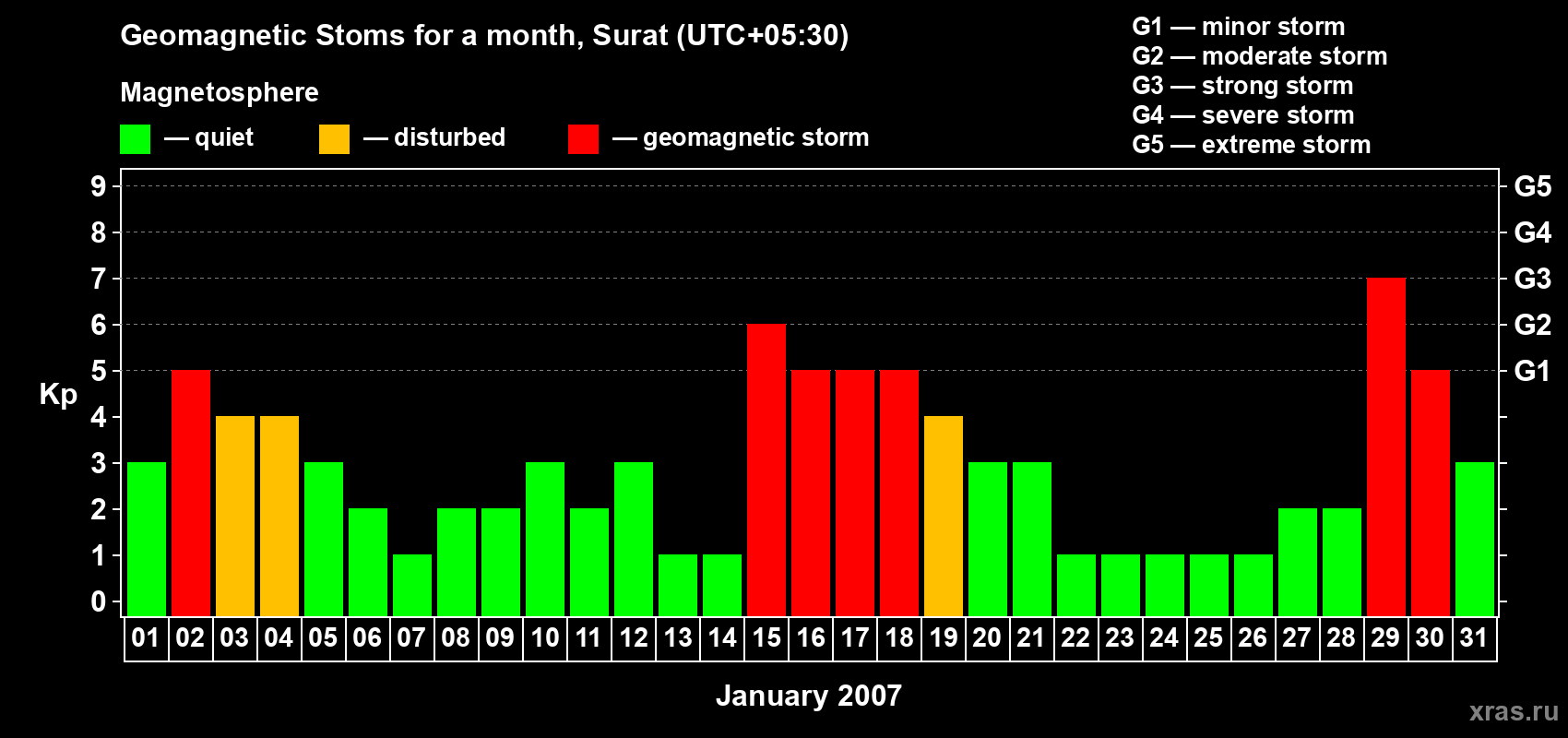 Geomagnetic Stoms for a month, Surat (UTC+05:30)

Magnetosphere

— quiet — disturbed — geomagnetic storm

G1 — minor storm
G2 — moderate storm
G3 — strong storm
G4 — severe storm
G5 — extreme storm

Kp

9
8
7
6
5
4
3
2
1
0

G5
G4
G3
G2
G1

01 02 03 04 05 06 07 08 09 10 11 12 13 14 15 16 17 18 19 20 21 22 23 24 25 26 27 28 29 30 31

January 2007

xras.ru